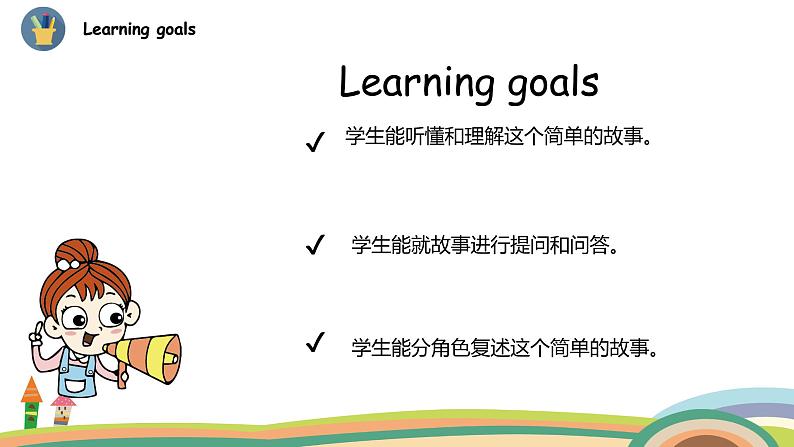 Learning goals

Learning goals

✓ 学生能听懂和理解这个简单的故事。

✓ 学生能就故事进行提问和问答。

✓ 学生能分角色复述这个简单的故事。